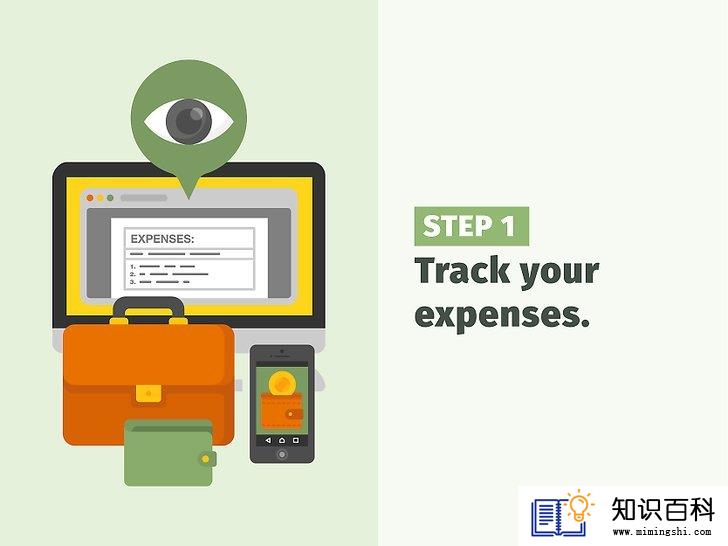 EXPENSES:

1.
2.
3.

STEP 1

Track your expenses.

知识百科
www.mimingshi.com